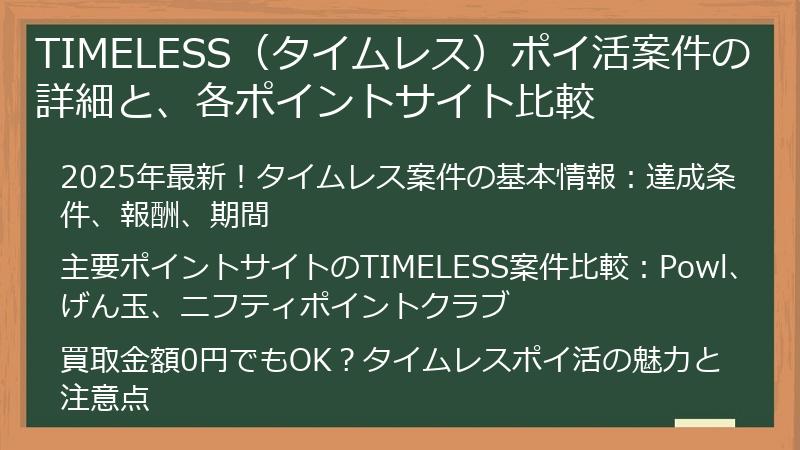 TIMELESS（タイムレス）ポイ活案件の詳細と、各ポイントサイト比較

2025年最新！タイムレス案件の基本情報：達成条件、報酬、期間

主要ポイントサイトのTIMELESS案件比較：Powl、げん玉、ニフティポイントクラブ

買取金額0円でもOK？タイムレスポイ活の魅力と注意点